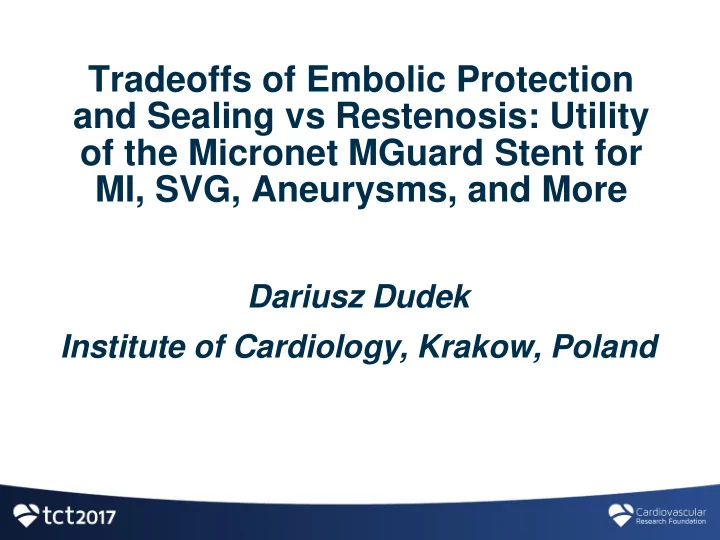 Tradeoffs of Embolic Protection and Sealing vs Restenosis: Utility of the Micronet MGuard Stent for MI, SVG, Aneurysms, and More

Dariusz Dudek

Institute of Cardiology, Krakow, Poland

tct2017

Cardiovascular Research Foundation